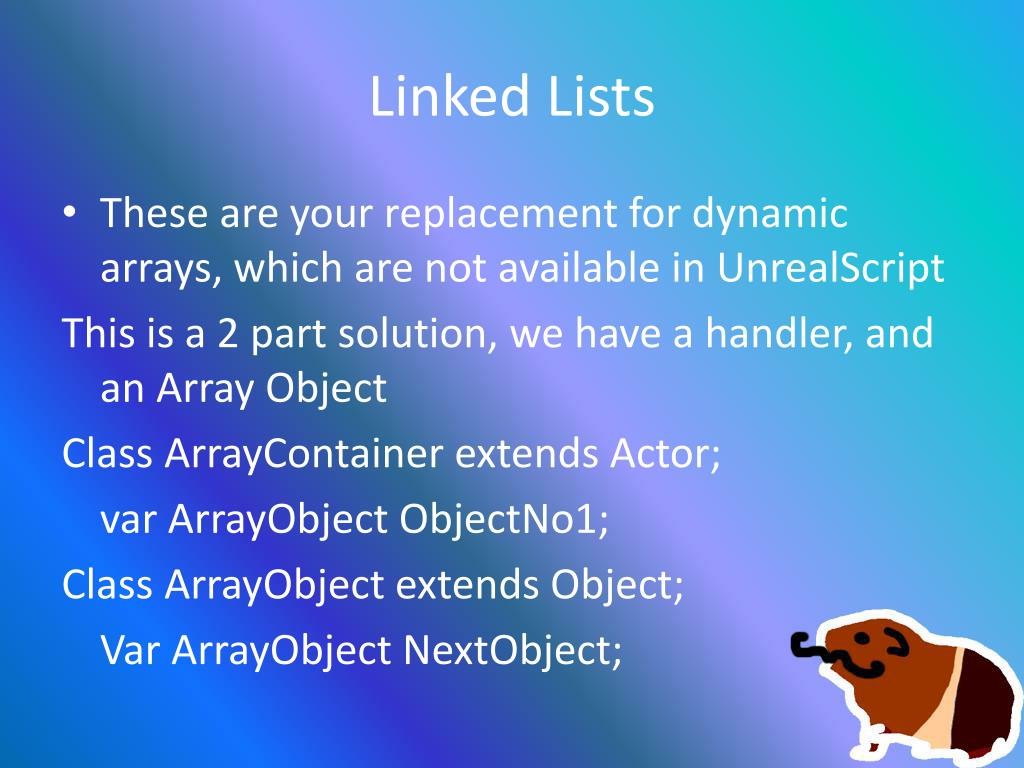 Linked Lists

• These are your replacement for dynamic arrays, which are not available in UnrealScript

This is a 2 part solution, we have a handler, and an Array Object

Class ArrayContainer extends Actor;

var ArrayObject ObjectNo1;

Class ArrayObject extends Object;

Var ArrayObject NextObject;